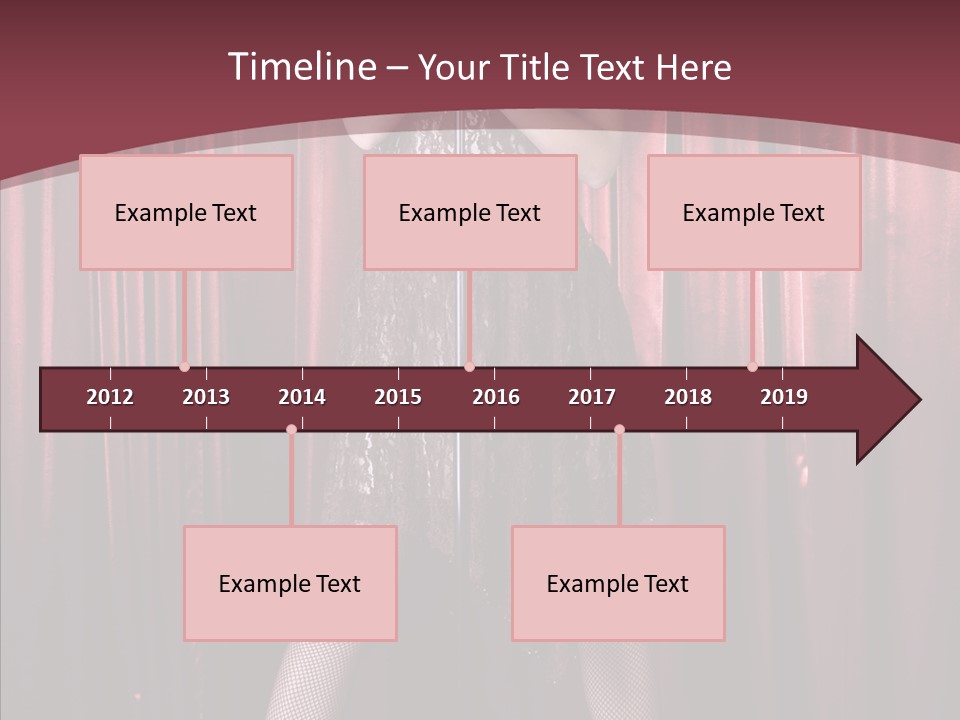 Timeline – Your Title Text Here

Example Text

Example Text

Example Text

2012 2013 2014 2015 2016 2017 2018 2019

Example Text

Example Text